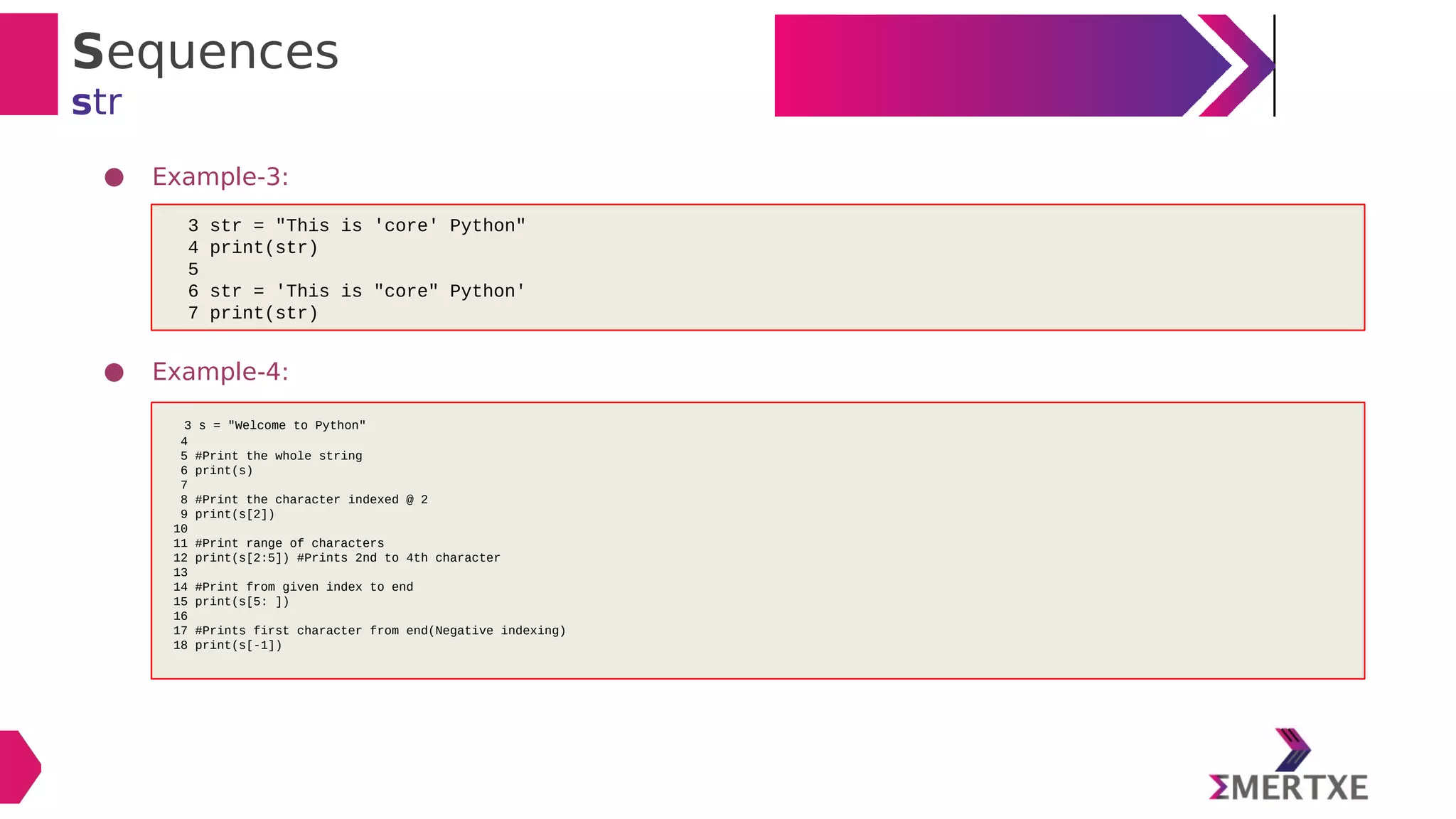 Sequences
str

Example-3:

3 str = "This is 'core' Python"
4 print(str)
5
6 str = 'This is "core" Python'
7 print(str)

Example-4:

3 s = "Welcome to Python"
4
5 #Print the whole string
6 print(s)
7
8 #Print the character indexed @ 2
9 print(s[2])
10
11 #Print range of characters
12 print(s[2:5]) #Prints 2nd to 4th character
13
14 #Print from given index to end
15 print(s[5: ])
16
17 #Prints first character from end(Negative indexing)
18 print(s[-1])

ΣMERTXE